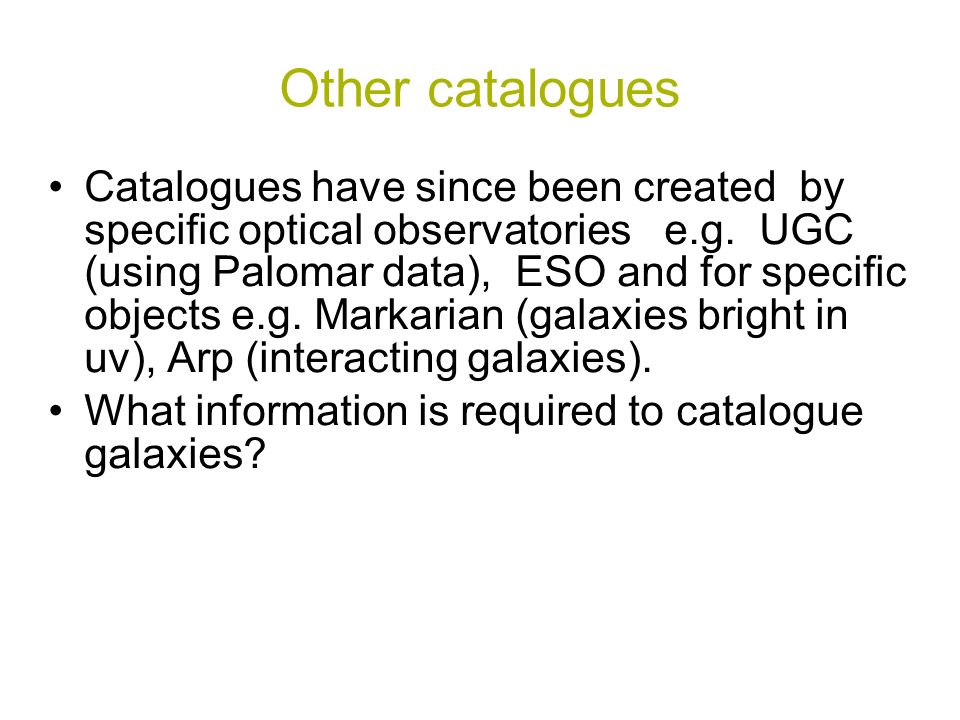 Other catalogues

• Catalogues have since been created by specific optical observatories e.g. UGC (using Palomar data), ESO and for specific objects e.g. Markarian (galaxies bright in uv), Arp (interacting galaxies).
• What information is required to catalogue galaxies?